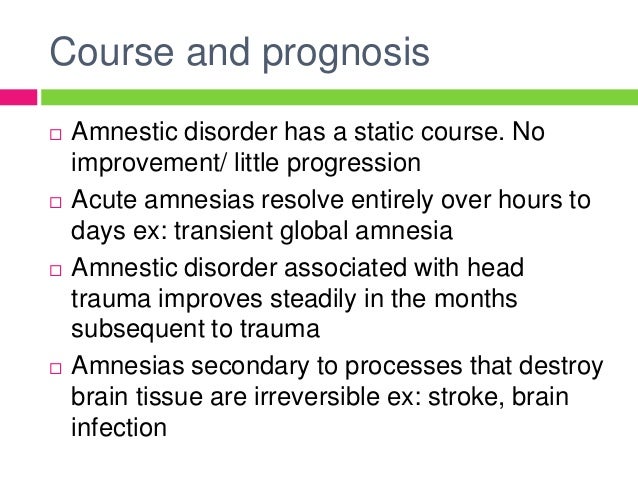 Course and prognosis

□ Amnestic disorder has a static course. No improvement/ little progression

□ Acute amnesias resolve entirely over hours to days ex: transient global amnesia

□ Amnestic disorder associated with head trauma improves steadily in the months subsequent to trauma

□ Amnesias secondary to processes that destroy brain tissue are irreversible ex: stroke, brain infection